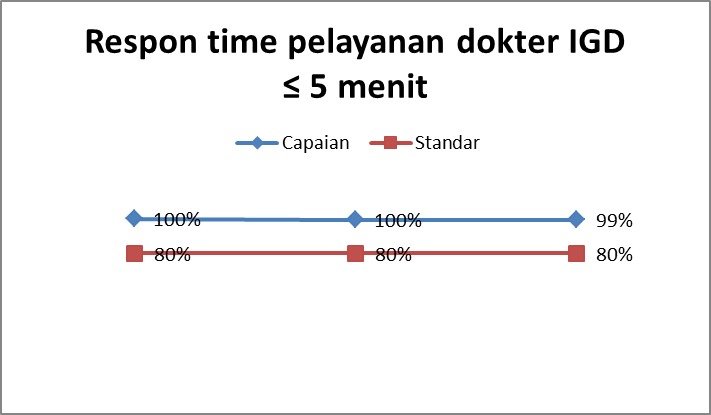 Respon time pelayanan dokter IGD
≤ 5 menit

Capaian
Standar

100%
100%
99%
80%
80%
80%